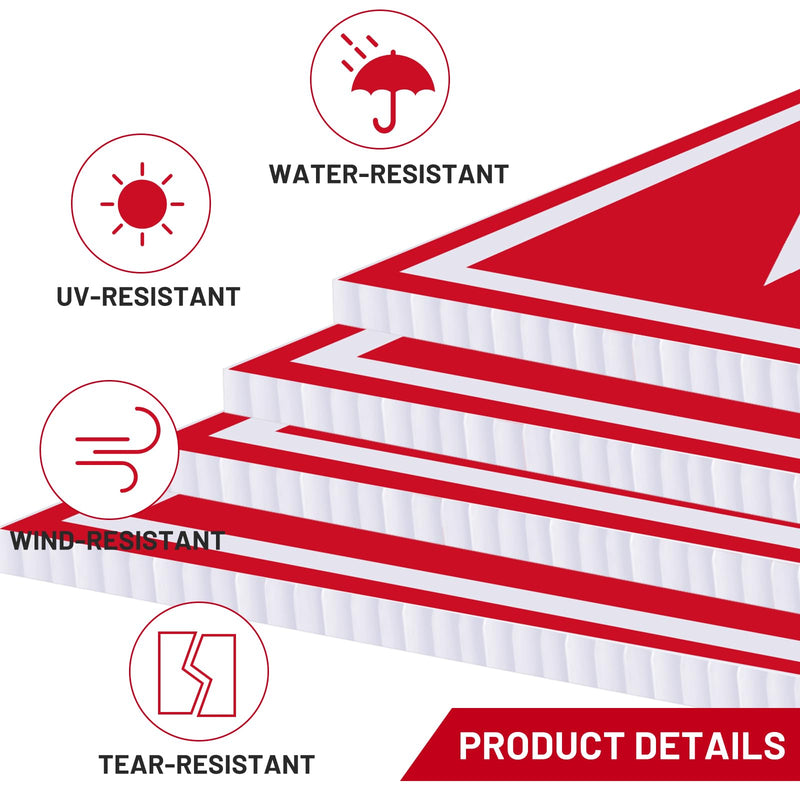 WATER-RESISTANT

UV-RESISTANT

WIND-RESISTANT

TEAR-RESISTANT

PRODUCT DETAILS